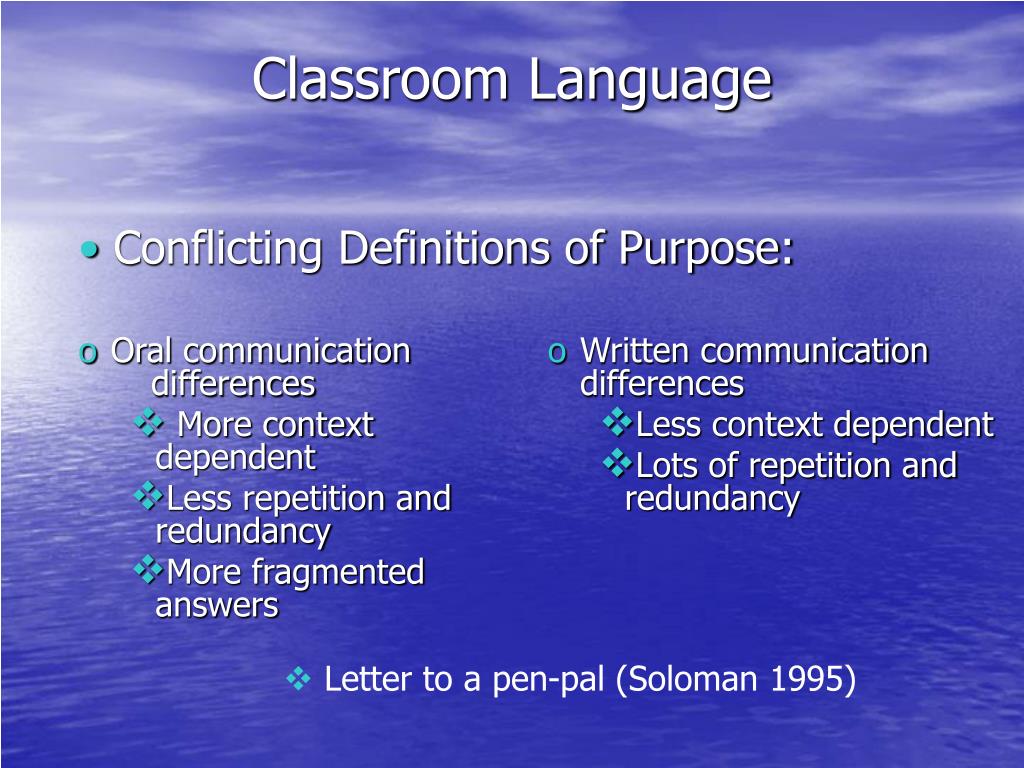 Classroom Language

• Conflicting Definitions of Purpose:

o Oral communication differences
❖ More context dependent
❖ Less repetition and redundancy
❖ More fragmented answers

o Written communication differences
❖ Less context dependent
❖ Lots of repetition and redundancy

❖ Letter to a pen-pal (Soloman 1995)